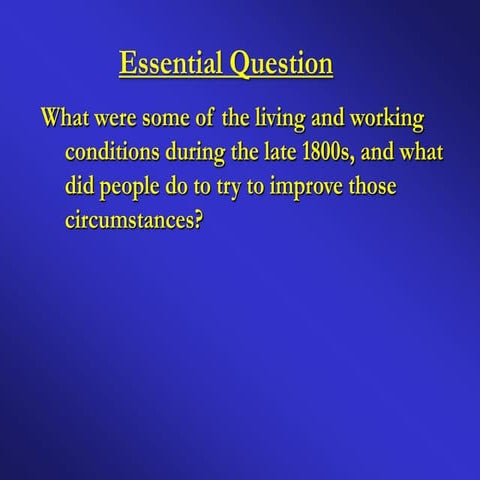 Essential Question

What were some of the living and working conditions during the late 1800s, and what did people do to try to improve those circumstances?